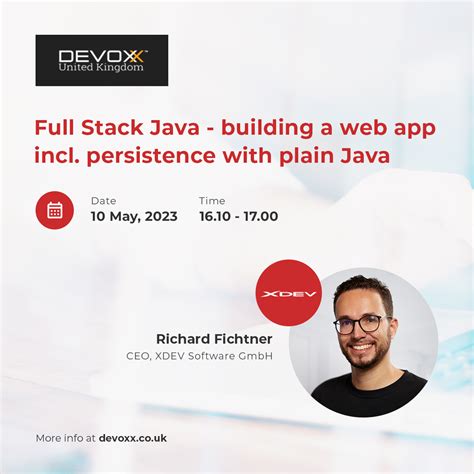 DEVOXX™
United Kingdom

Full Stack Java - building a web app incl. persistence with plain Java

Date
10 May, 2023

Time
16.10 - 17.00

XDEV

Richard Fichtner
CEO, XDEV Software GmbH

More info at devoxx.co.uk